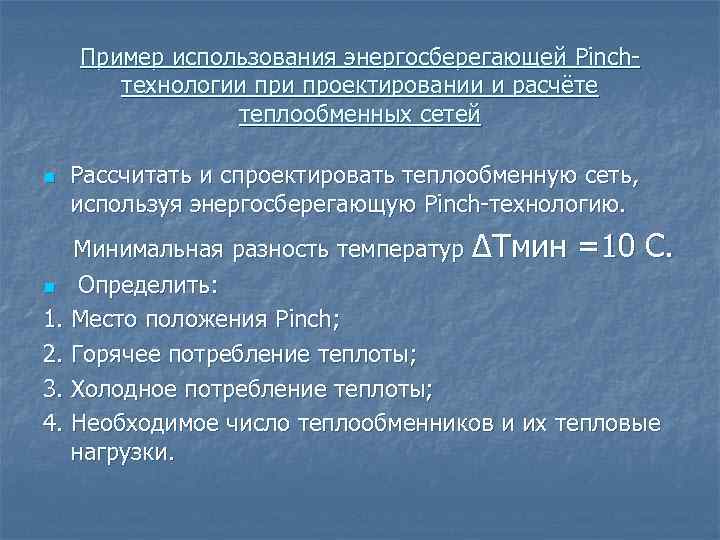 Пример использования энергосберегающей Pinch-технологии при проектировании и расчёте теплообменных сетей

Рассчитать и спроектировать теплообменную сеть, используя энергосберегающую Pinch-технологию.

Минимальная разность температур ΔТмин =10 С.

Определить:

1. Место положения Pinch;
2. Горячее потребление теплоты;
3. Холодное потребление теплоты;
4. Необходимое число теплообменников и их тепловые нагрузки.